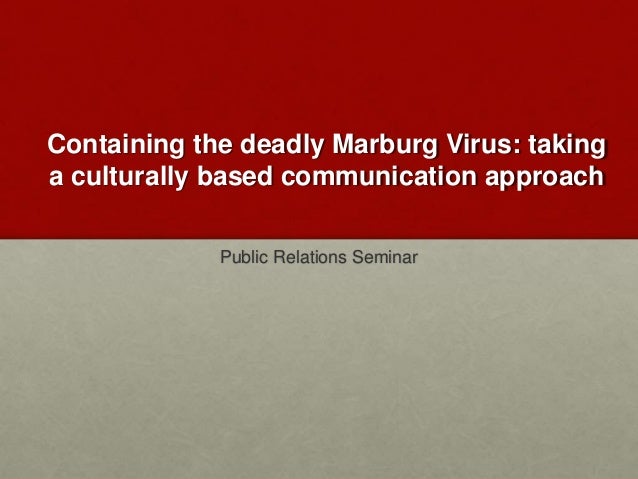 Containing the deadly Marburg Virus: taking a culturally based communication approach

Public Relations Seminar